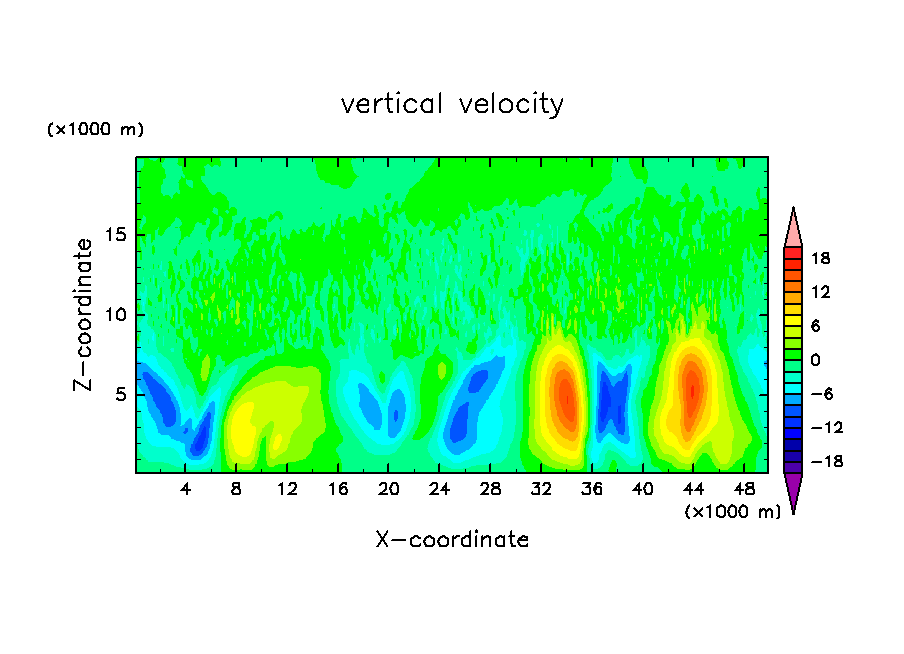 vertical velocity

(×1000 m)

Z-coordinate

15
10
5

4 8 12 16 20 24 28 32 36 40 44 48

(×1000 m)

X-coordinate

18
12
6
0
-6
-12
-18